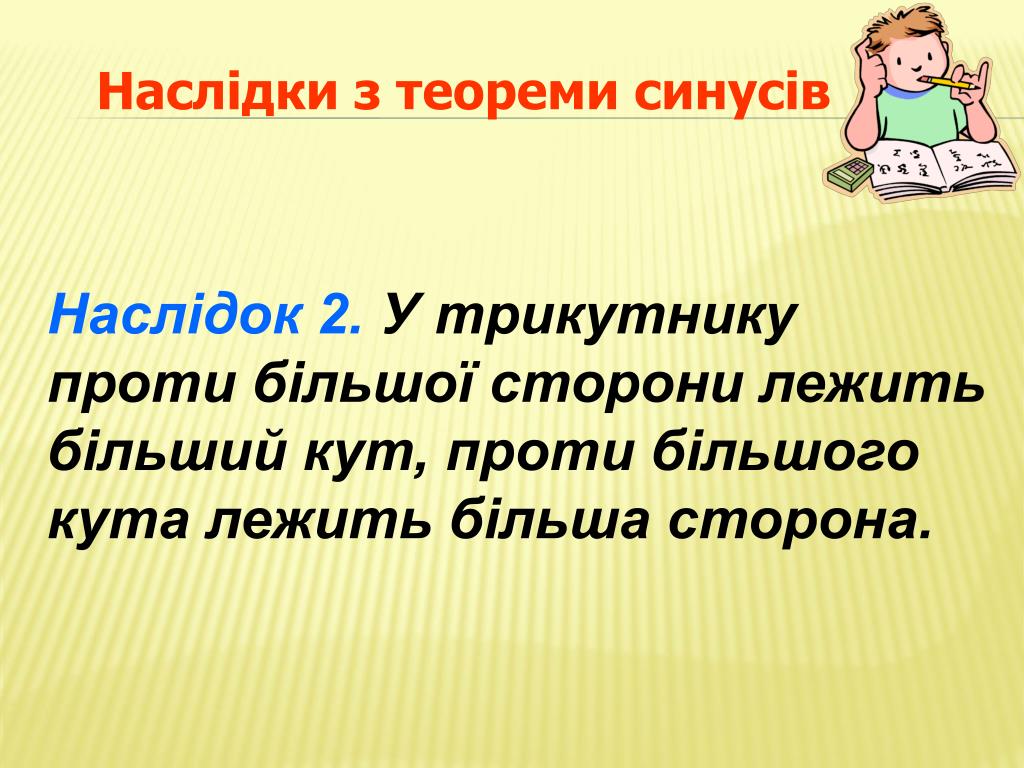 Наслідки з теореми синусів

Наслідок 2. У трикутнику проти більшої сторони лежить більший кут, проти більшого кута лежить більша сторона.